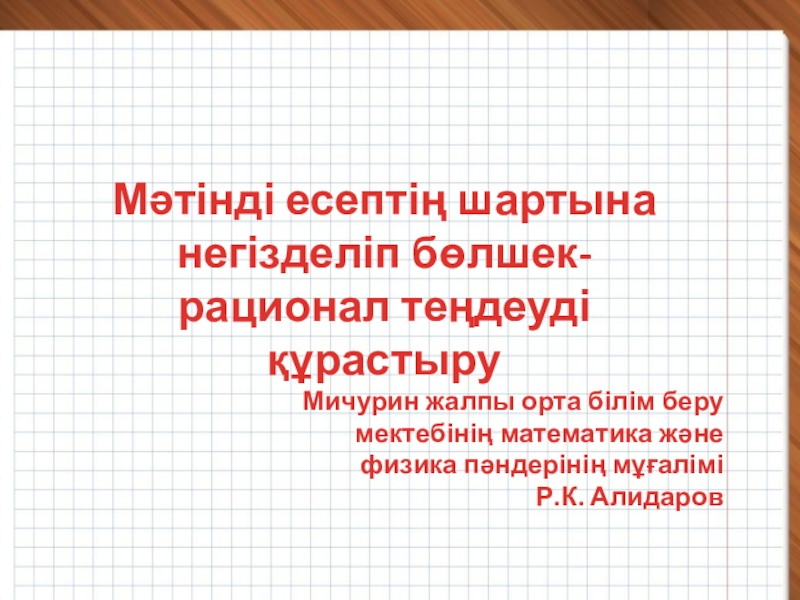 Мәтінді есептің шартына негізделіп бөлшек-рационал теңдеуді құрастыру

Мичурин жалпы орта білім беру мектебінің математика және физика пәндерінің мұғалімі Р.К. Алидаров